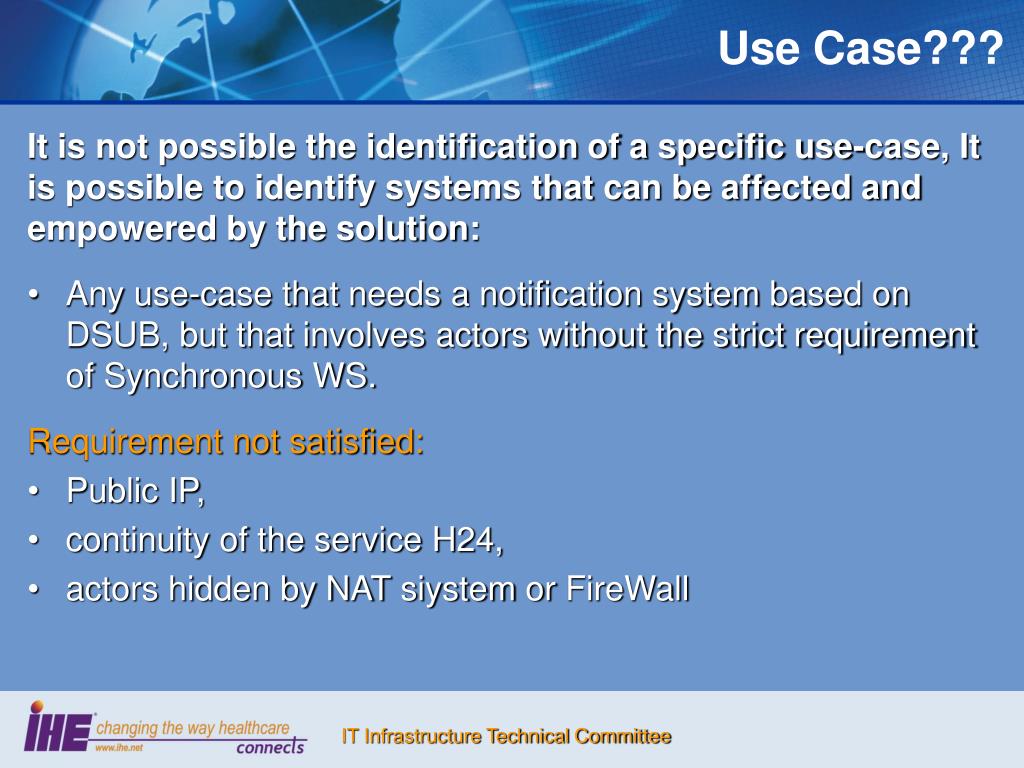 Use Case???

It is not possible the identification of a specific use-case, It is possible to identify systems that can be affected and empowered by the solution:

• Any use-case that needs a notification system based on DSUB, but that involves actors without the strict requirement of Synchronous WS.

Requirement not satisfied:
• Public IP,
• continuity of the service H24,
• actors hidden by NAT siystem or FireWall

IHE changing the way healthcare connects www.ihe.net

IT Infrastructure Technical Committee